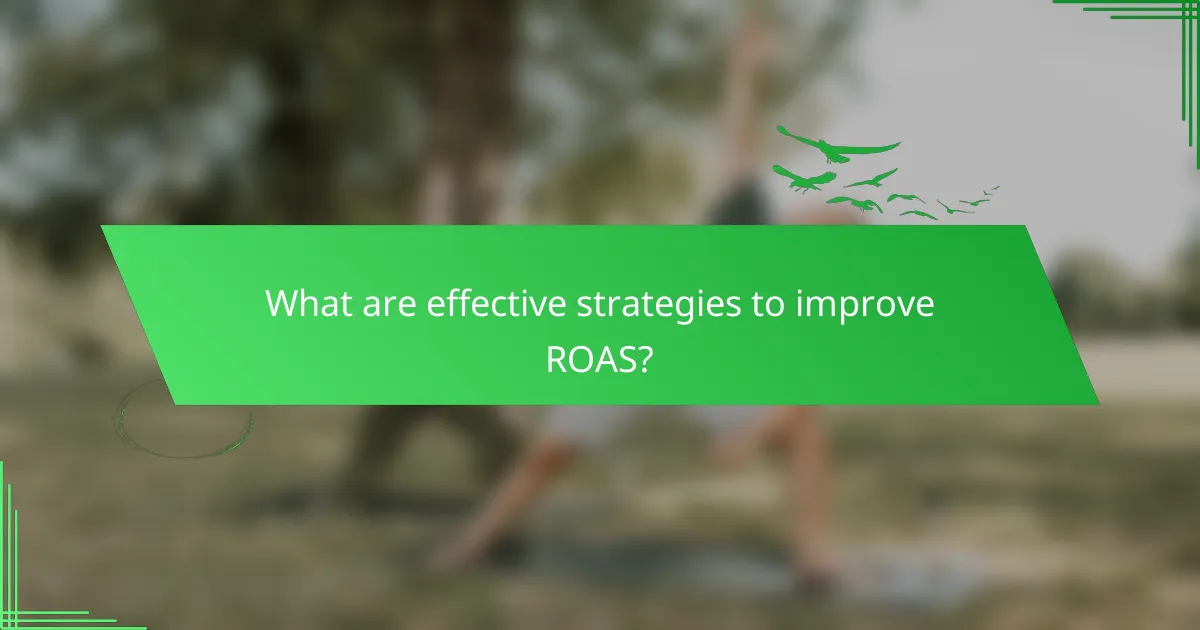 What are effective strategies to improve ROAS?